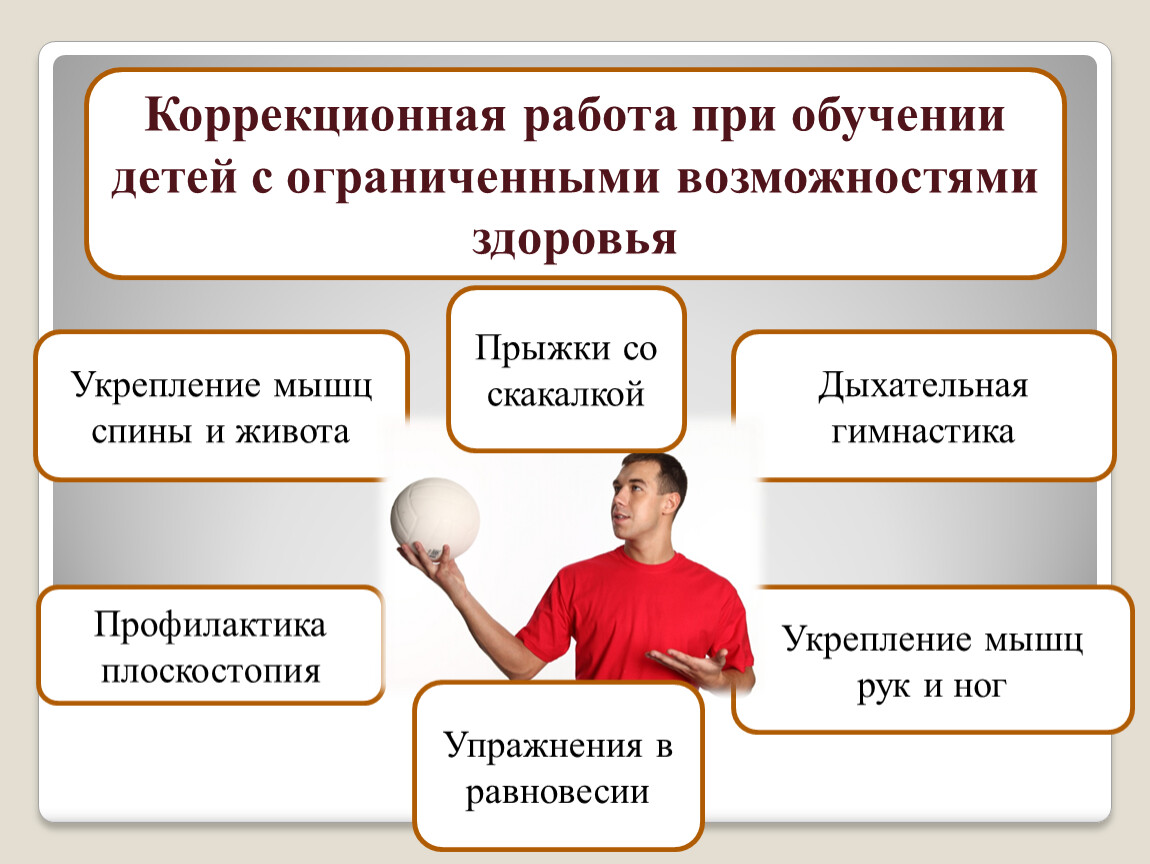 Коррекционная работа при обучении детей с ограниченными возможностями здоровья

Укрепление мышц спины и живота

Прыжки со скакалкой

Дыхательная гимнастика

Профилактика плоскостопия

Упражнения в равновесии

Укрепление мышц рук и ног